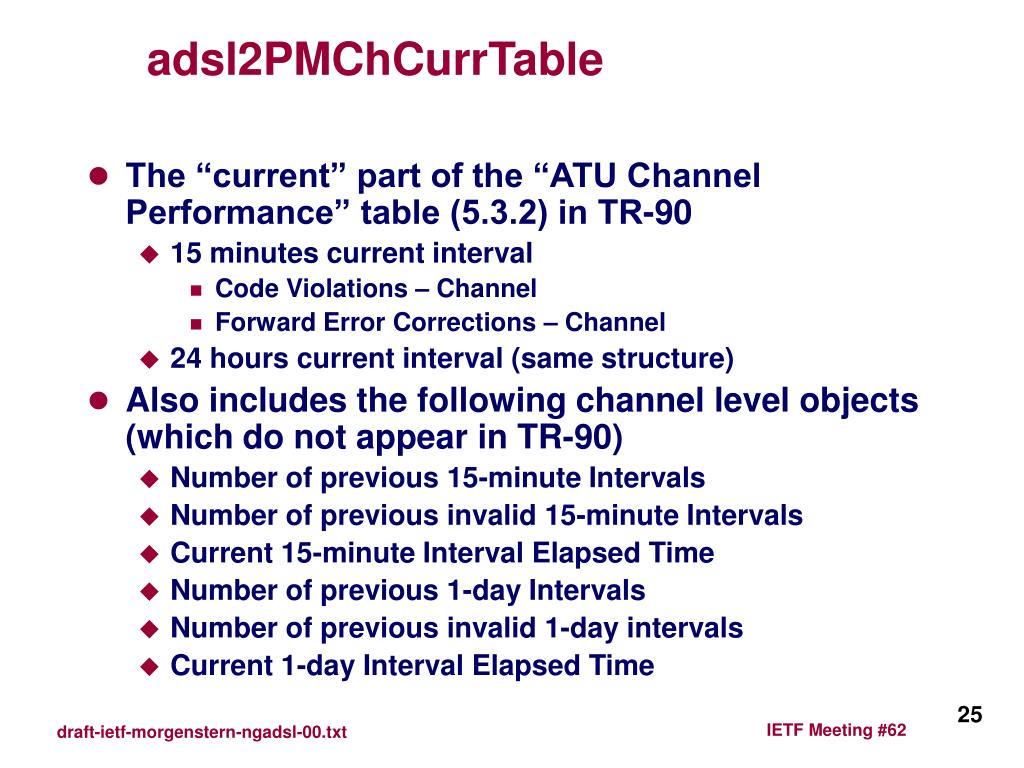 adsl2PMChCurrTable

The “current” part of the “ATU Channel Performance” table (5.3.2) in TR-90

15 minutes current interval

Code Violations – Channel

Forward Error Corrections – Channel

24 hours current interval (same structure)

Also includes the following channel level objects (which do not appear in TR-90)

Number of previous 15-minute Intervals

Number of previous invalid 15-minute Intervals

Current 15-minute Interval Elapsed Time

Number of previous 1-day Intervals

Number of previous invalid 1-day intervals

Current 1-day Interval Elapsed Time

draft-ietf-morgenstern-ngadsl-00.txt

IETF Meeting #62

25